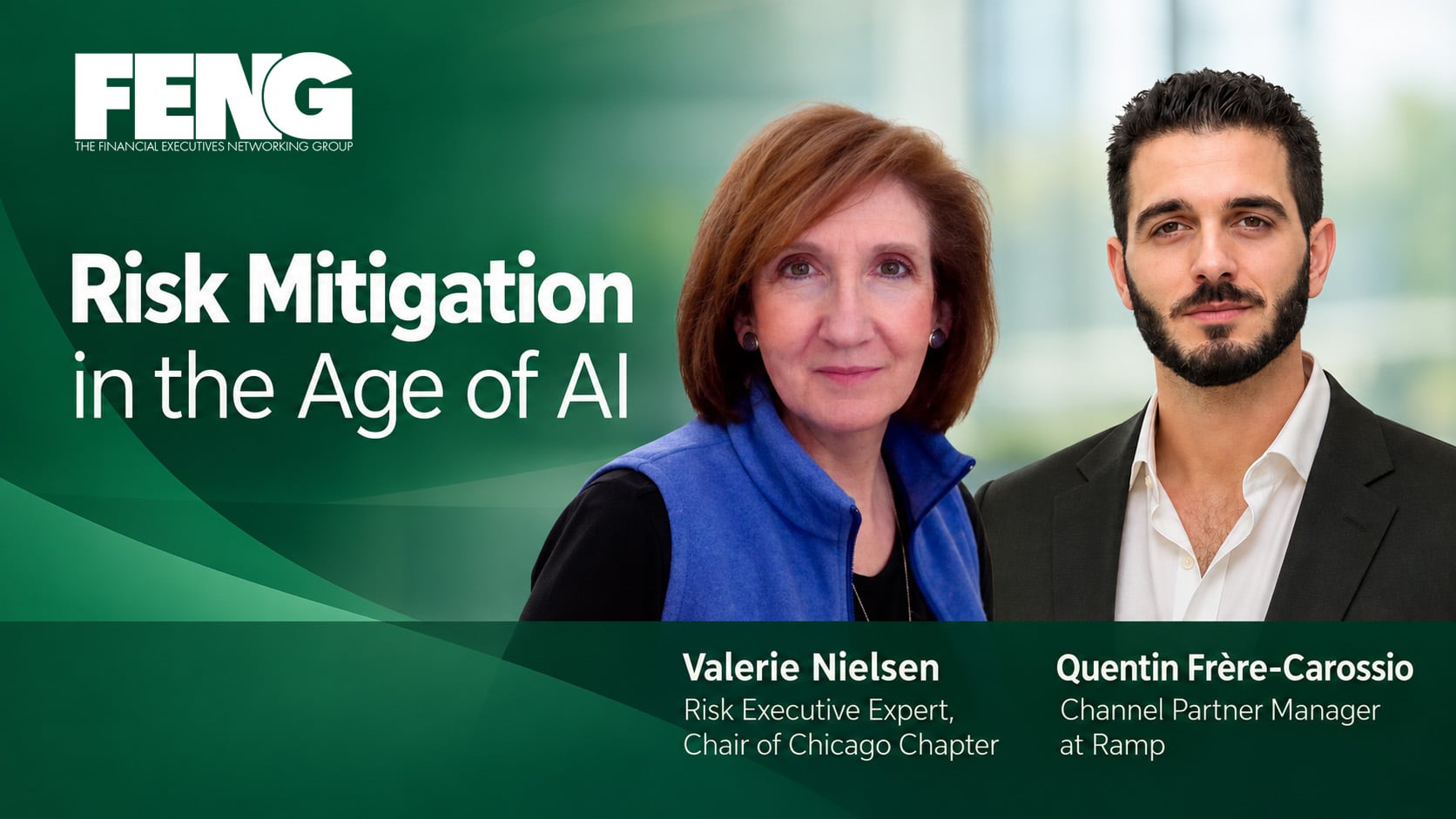 FENG
THE FINANCIAL EXECUTIVES NETWORKING GROUP

Risk Mitigation in the Age of AI

Valerie Nielsen
Risk Executive Expert, Chair of Chicago Chapter

Quentin Frère-Carossio
Channel Partner Manager at Ramp